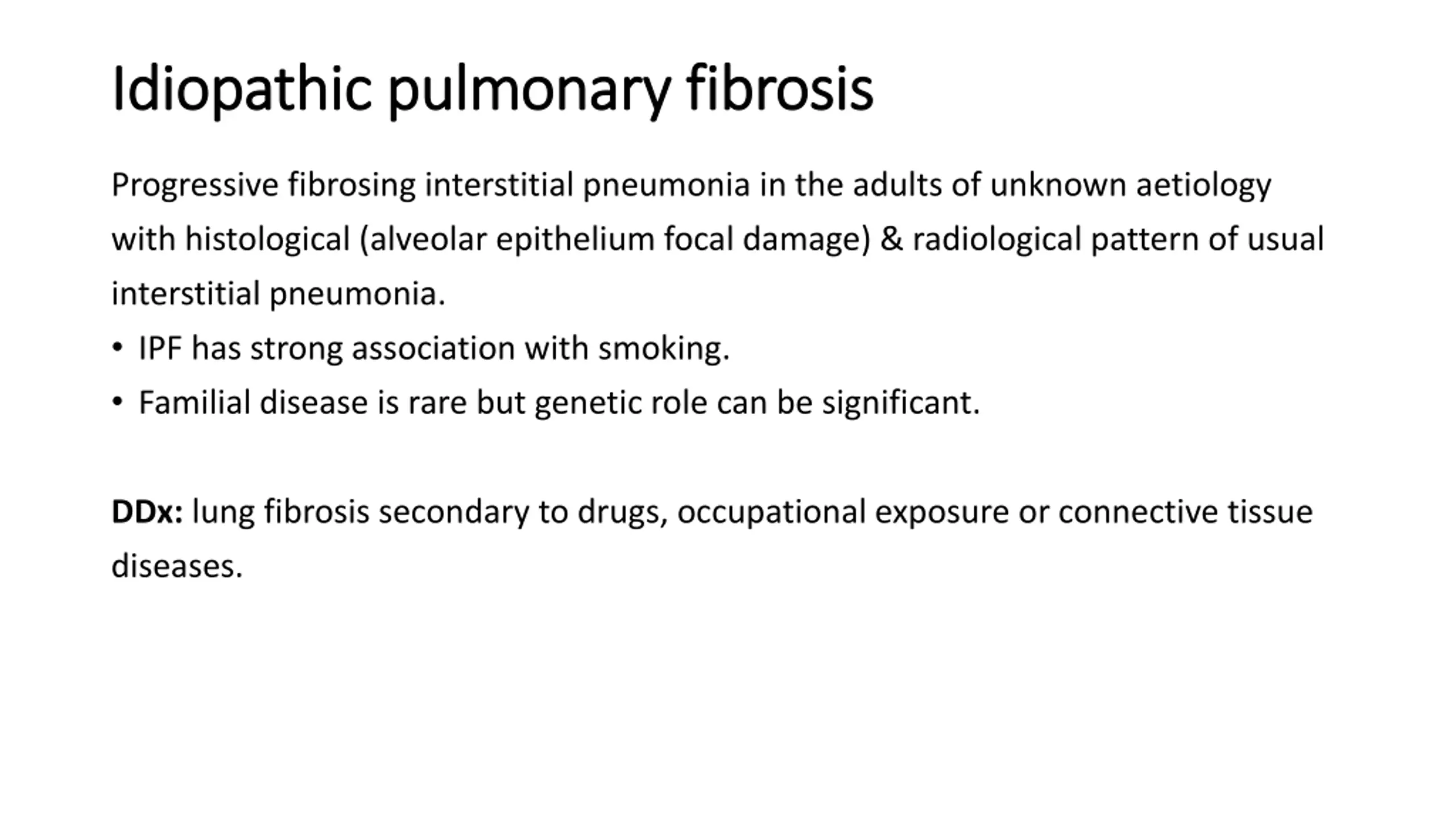 Idiopathic pulmonary fibrosis

Progressive fibrosing interstitial pneumonia in the adults of unknown aetiology with histological (alveolar epithelium focal damage) & radiological pattern of usual interstitial pneumonia.

• IPF has strong association with smoking.
• Familial disease is rare but genetic role can be significant.

DDx: lung fibrosis secondary to drugs, occupational exposure or connective tissue diseases.